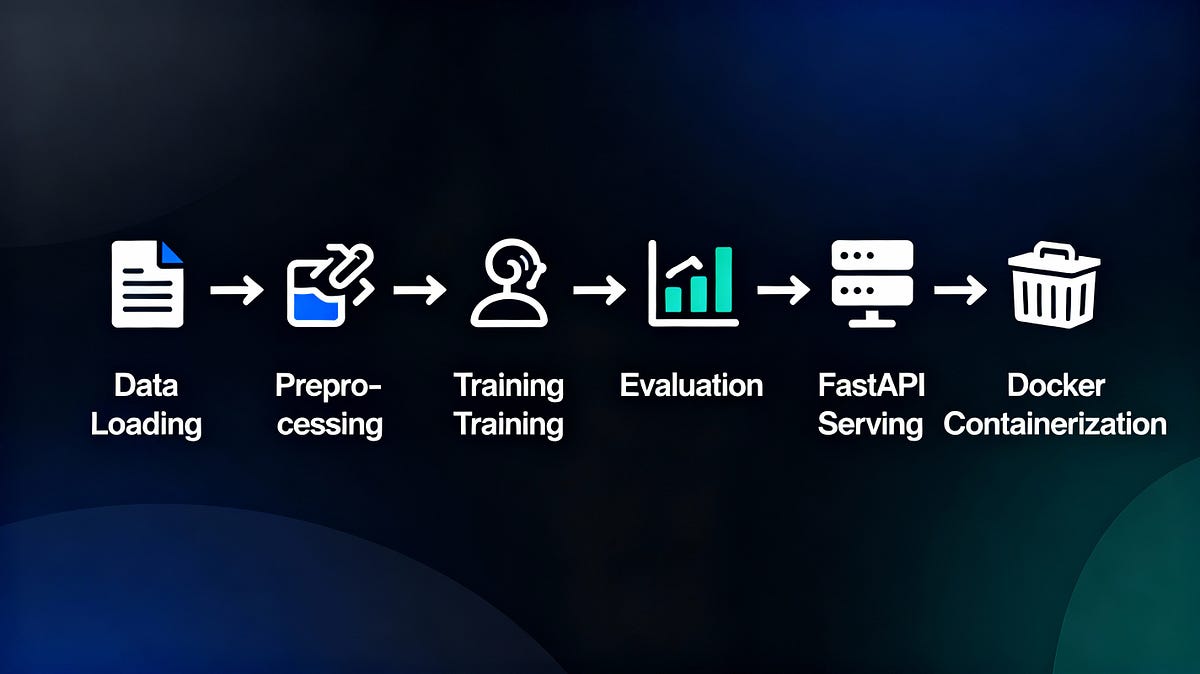 Data Loading

Preprocessing

Training Training

Evaluation

FastAPI Serving

Docker Containerization